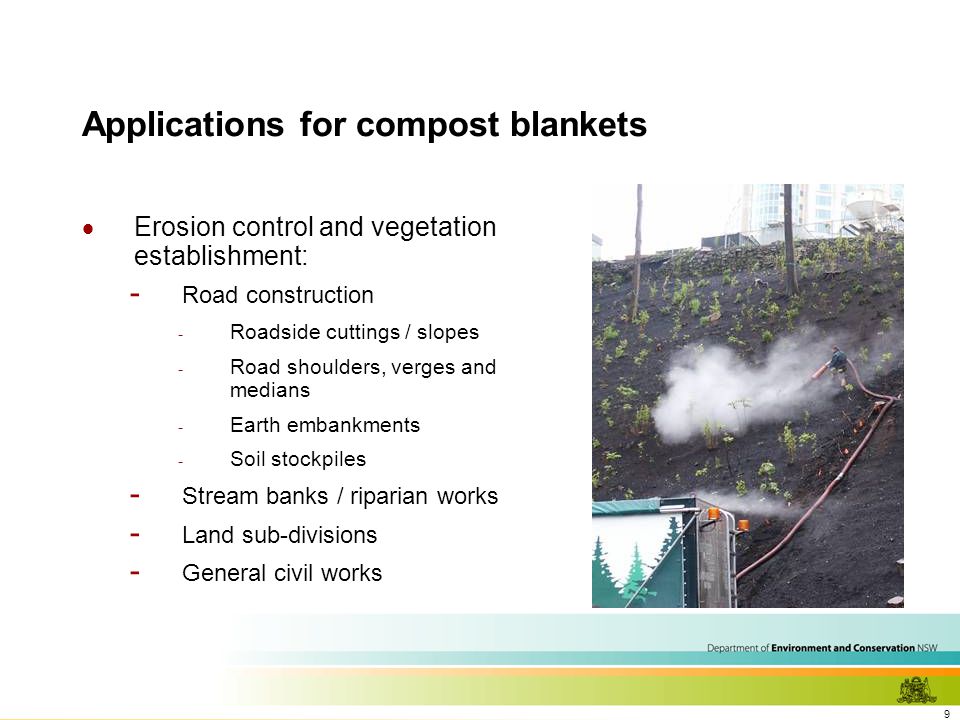 Applications for compost blankets

● Erosion control and vegetation establishment:

- Road construction

- Roadside cuttings / slopes

- Road shoulders, verges and medians

- Earth embankments

- Soil stockpiles

- Stream banks / riparian works

- Land sub-divisions

- General civil works

Department of Environment and Conservation NSW

9